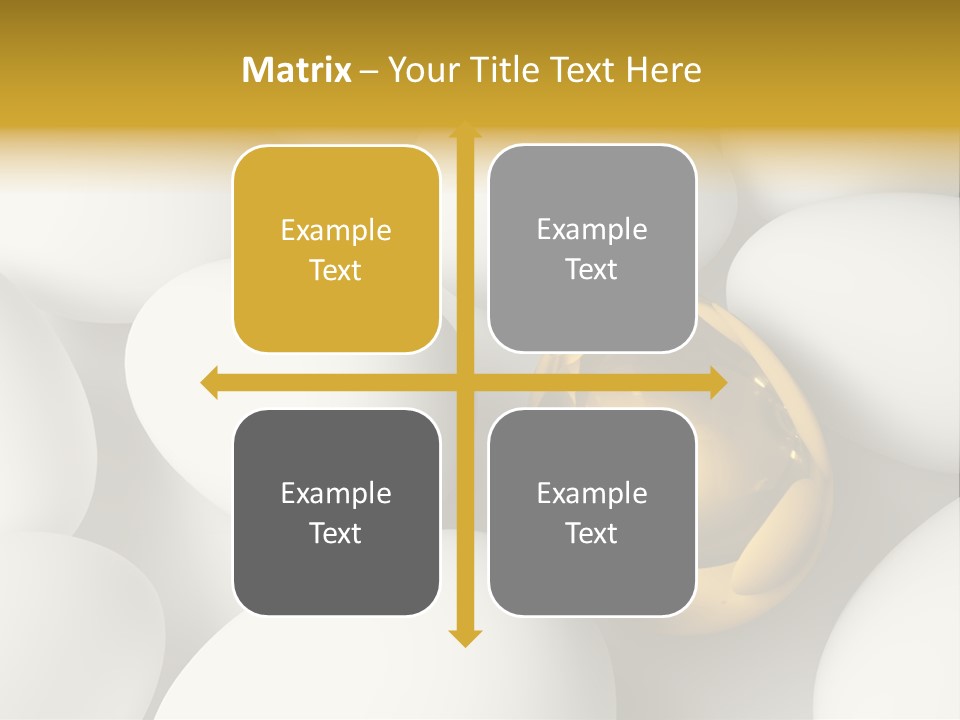 Matrix – Your Title Text Here

Example Text

Example Text

Example Text

Example Text